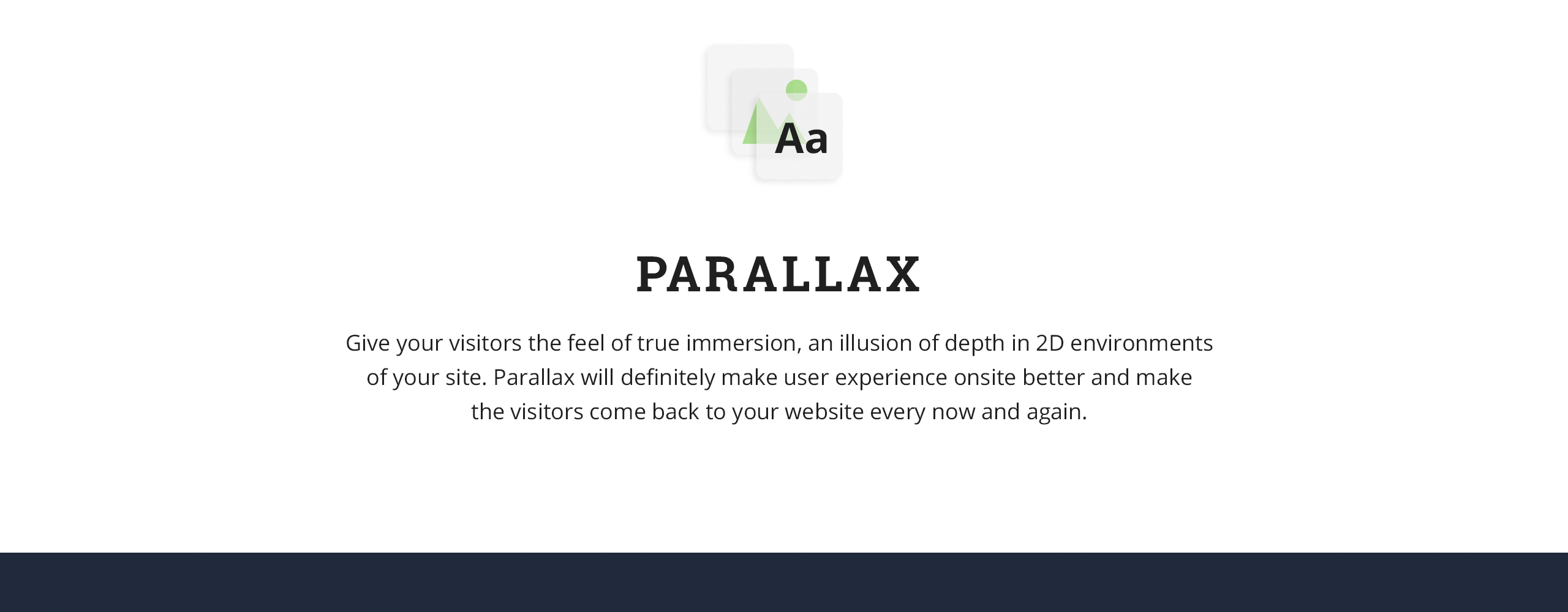 Aa

PARALLAX

Give your visitors the feel of true immersion, an illusion of depth in 2D environments of your site. Parallax will definitely make user experience onsite better and make the visitors come back to your website every now and again.